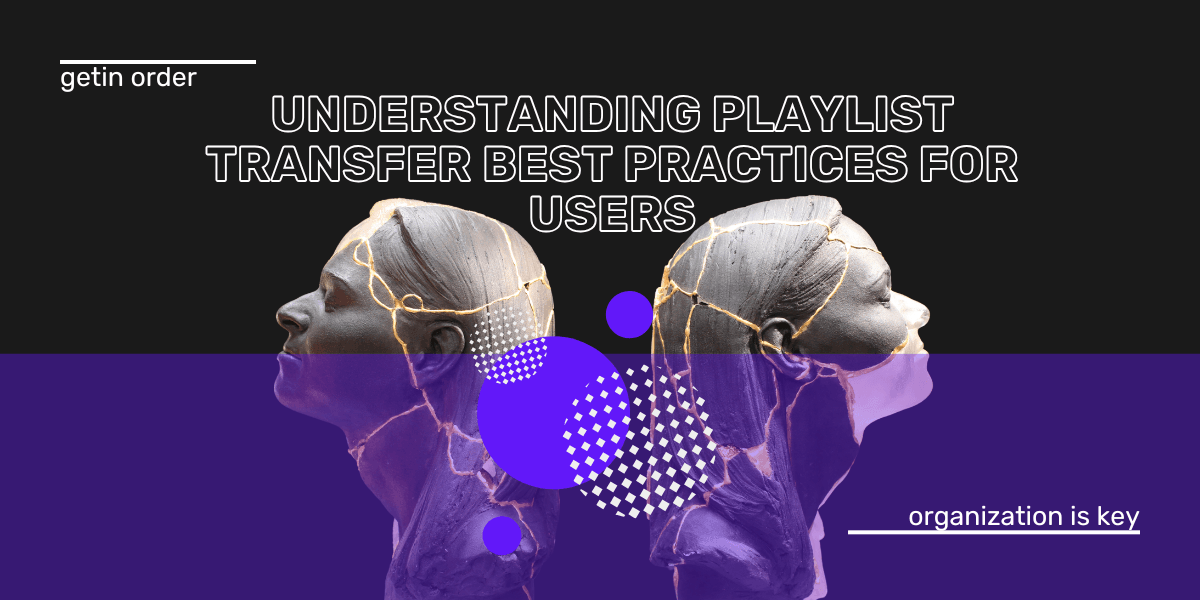 getin order

UNDERSTANDING PLAYLIST TRANSFER BEST PRACTICES FOR USERS

organization is key